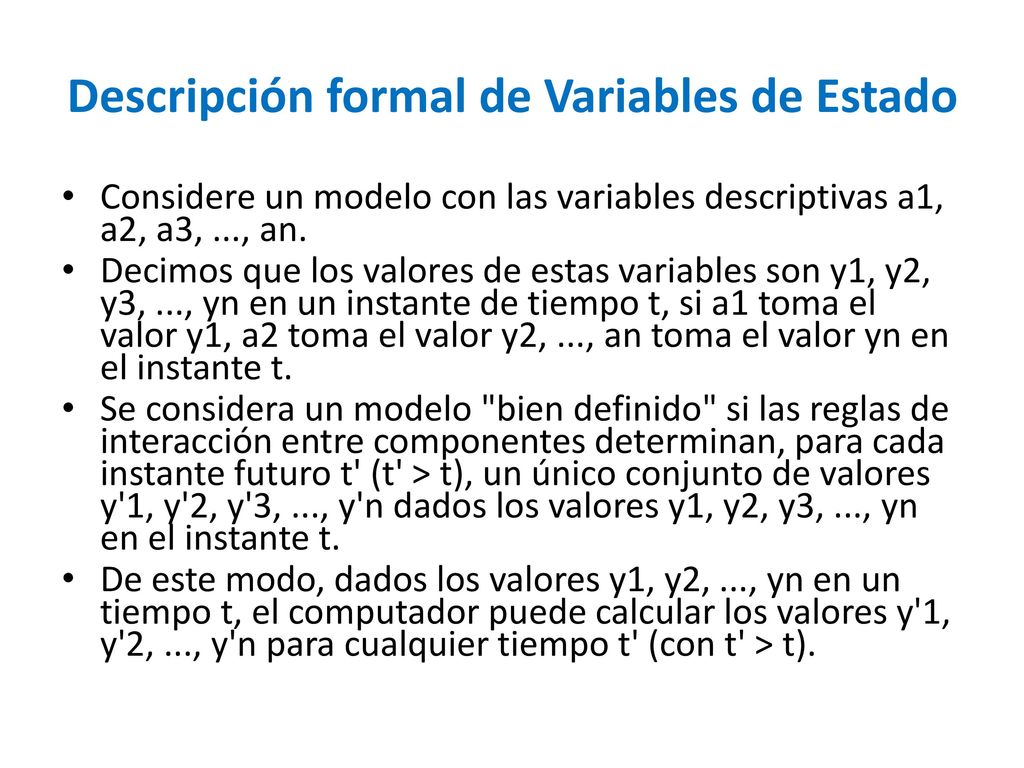 Descripción formal de Variables de Estado

• Considere un modelo con las variables descriptivas a1, a2, a3, ..., an.

• Decimos que los valores de estas variables son y1, y2, y3, ..., yn en un instante de tiempo t, si a1 toma el valor y1, a2 toma el valor y2, ..., an toma el valor yn en el instante t.

• Se considera un modelo "bien definido" si las reglas de interacción entre componentes determinan, para cada instante futuro t' (t' > t), un único conjunto de valores y'1, y'2, y'3, ..., y'n dados los valores y1, y2, y3, ..., yn en el instante t.

• De este modo, dados los valores y1, y2, ..., yn en un tiempo t, el computador puede calcular los valores y'1, y'2, ..., y'n para cualquier tiempo t' (con t' > t).